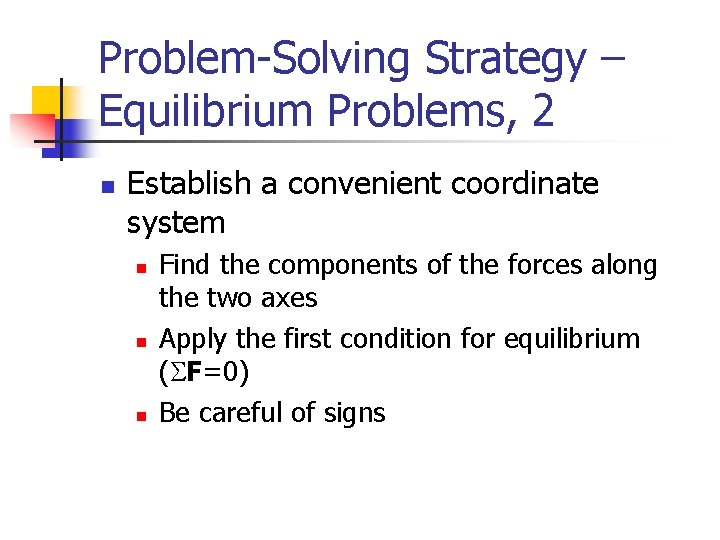 Problem-Solving Strategy – Equilibrium Problems, 2

Establish a convenient coordinate system

Find the components of the forces along the two axes

Apply the first condition for equilibrium ($\Sigma \mathbf{F}=0$)

Be careful of signs